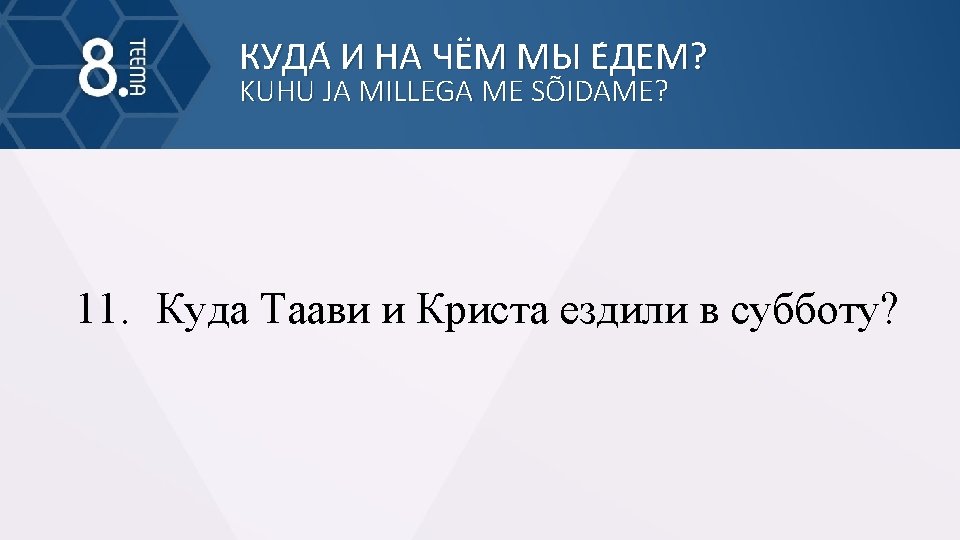 8. TEEMA

КУДА́ И НА ЧЁМ МЫ Е́ДЕМ?
KUHU JA MILLEGA ME SÕIDAME?

11. Куда Таави и Криста ездили в субботу?